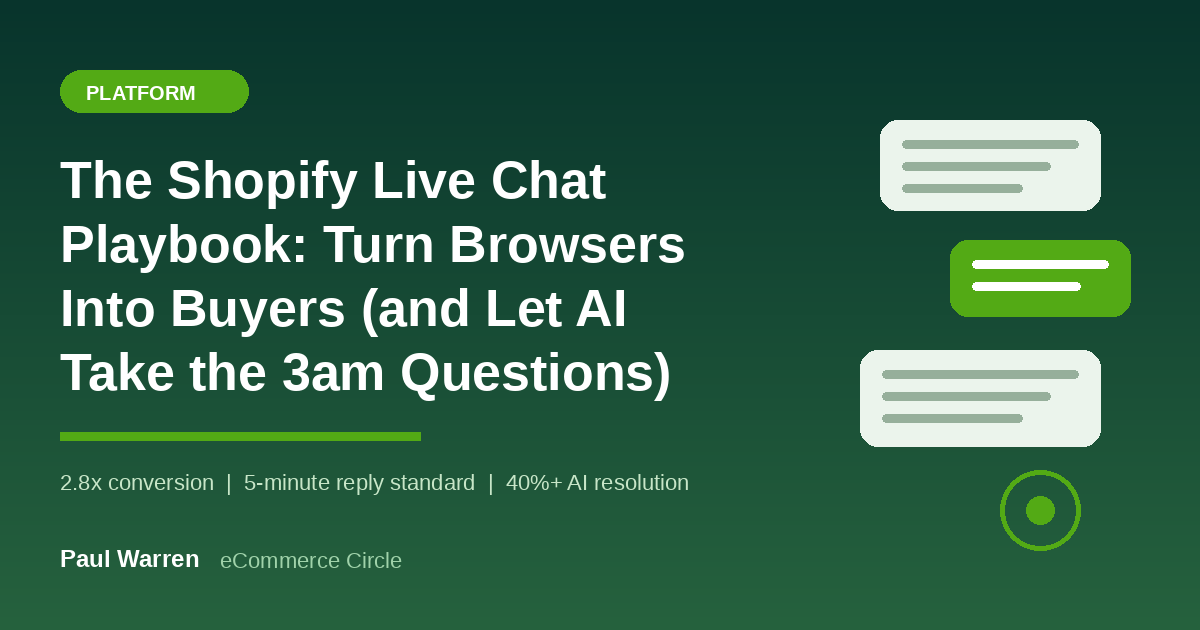 PLATFORM

The Shopify Live Chat Playbook: Turn Browsers Into Buyers (and Let AI Take the 3am Questions)

2.8x conversion | 5-minute reply standard | 40%+ AI resolution

Paul Warren eCommerce Circle